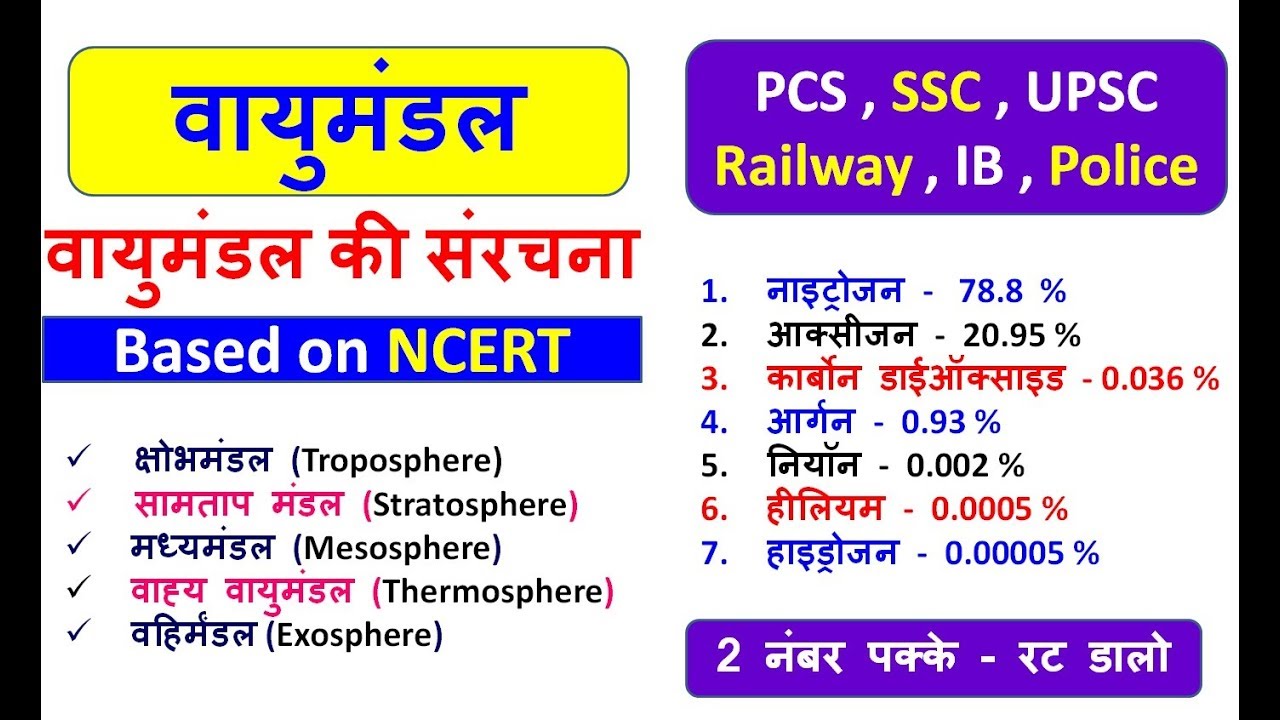 वायुमंडल

वायुमंडल की संरचना

Based on NCERT

✓ क्षोभमंडल (Troposphere)
✓ सामताप मंडल (Stratosphere)
✓ मध्यमंडल (Mesosphere)
✓ वाह्य वायुमंडल (Thermosphere)
✓ वहिर्मंडल (Exosphere)

PCS , SSC , UPSC
Railway , IB , Police

1. नाइट्रोजन - 78.8 %
2. आक्सीजन - 20.95 %
3. कार्बोन डाईऑक्साइड - 0.036 %
4. आर्गन - 0.93 %
5. नियॉन - 0.002 %
6. हीलियम - 0.0005 %
7. हाइड्रोजन - 0.00005 %

2 नंबर पक्के - रट डालो